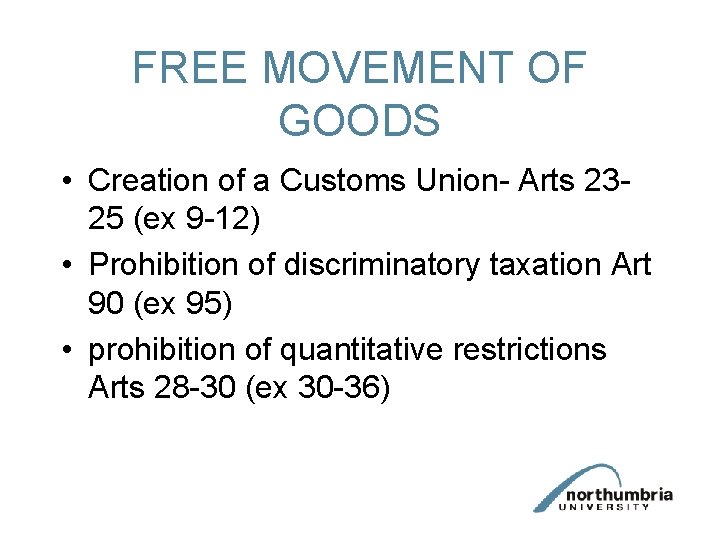 FREE MOVEMENT OF GOODS

• Creation of a Customs Union- Arts 23-25 (ex 9-12)

• Prohibition of discriminatory taxation Art 90 (ex 95)

• prohibition of quantitative restrictions Arts 28-30 (ex 30-36)

northumbria
UNIVERSITY